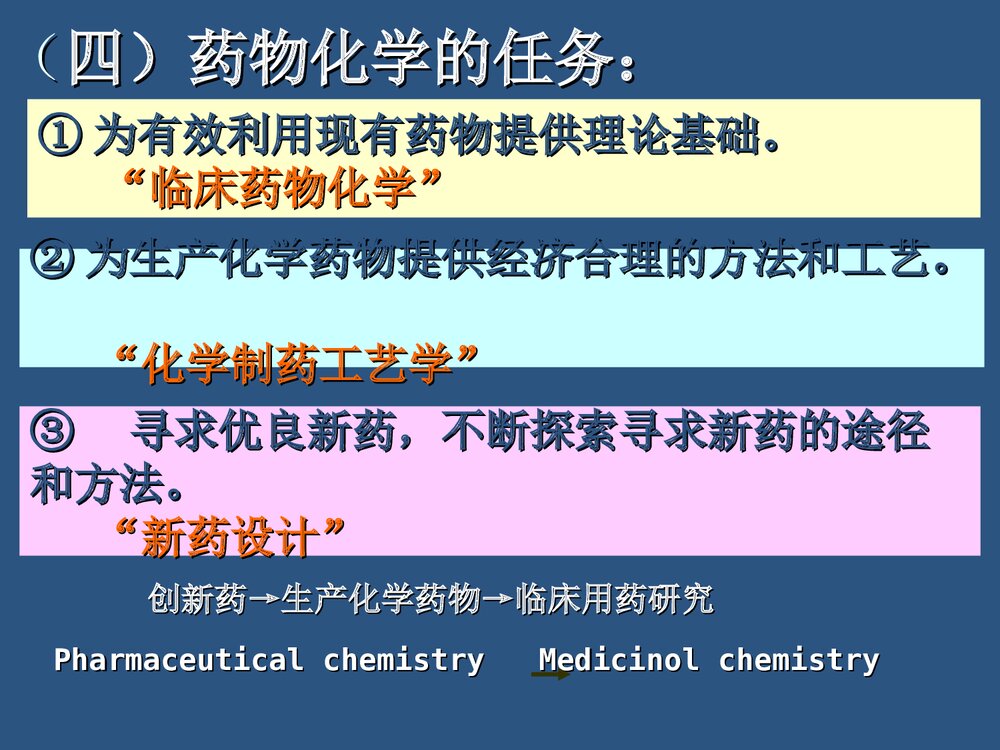 （四）药物化学的任务：

① 为有效利用现有药物提供理论基础。
“临床药物化学”

② 为生产化学药物提供经济合理的方法和工艺。
“化学制药工艺学”

③ 寻求优良新药，不断探索寻求新药的途径和方法。
“新药设计”

创新药→生产化学药物→临床用药研究

Pharmaceutical chemistry → Medicinol chemistry